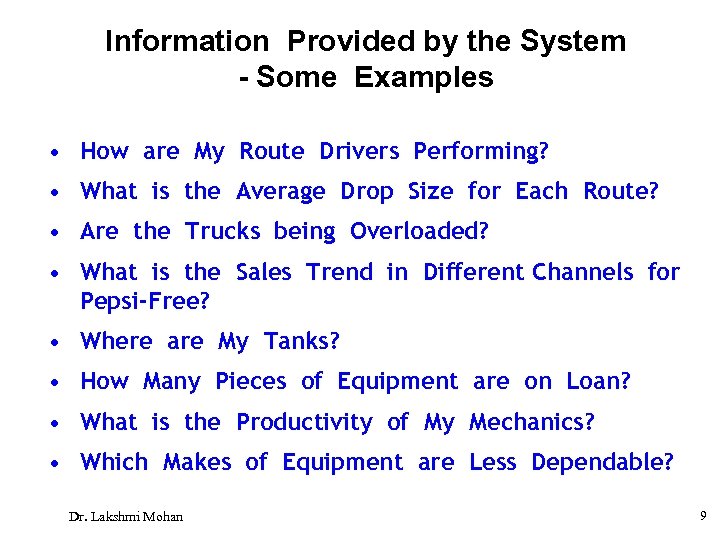 Information Provided by the System
- Some Examples

• How are My Route Drivers Performing?
• What is the Average Drop Size for Each Route?
• Are the Trucks being Overloaded?
• What is the Sales Trend in Different Channels for Pepsi-Free?
• Where are My Tanks?
• How Many Pieces of Equipment are on Loan?
• What is the Productivity of My Mechanics?
• Which Makes of Equipment are Less Dependable?

Dr. Lakshmi Mohan

9